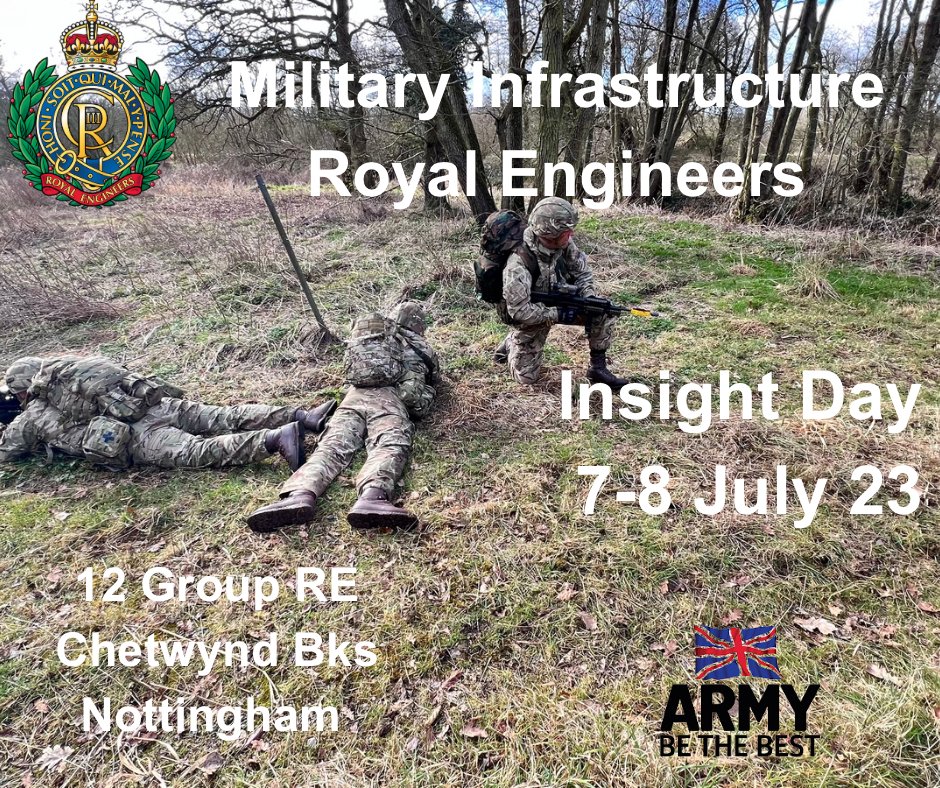 HONI SOIT QUI MAL Y PENSE
CR III
ROYAL ENGINEERS

Military Infrastructure
Royal Engineers

Insight Day
7-8 July 23

12 Group RE
Chetwynd Bks
Nottingham

ARMY
BE THE BEST